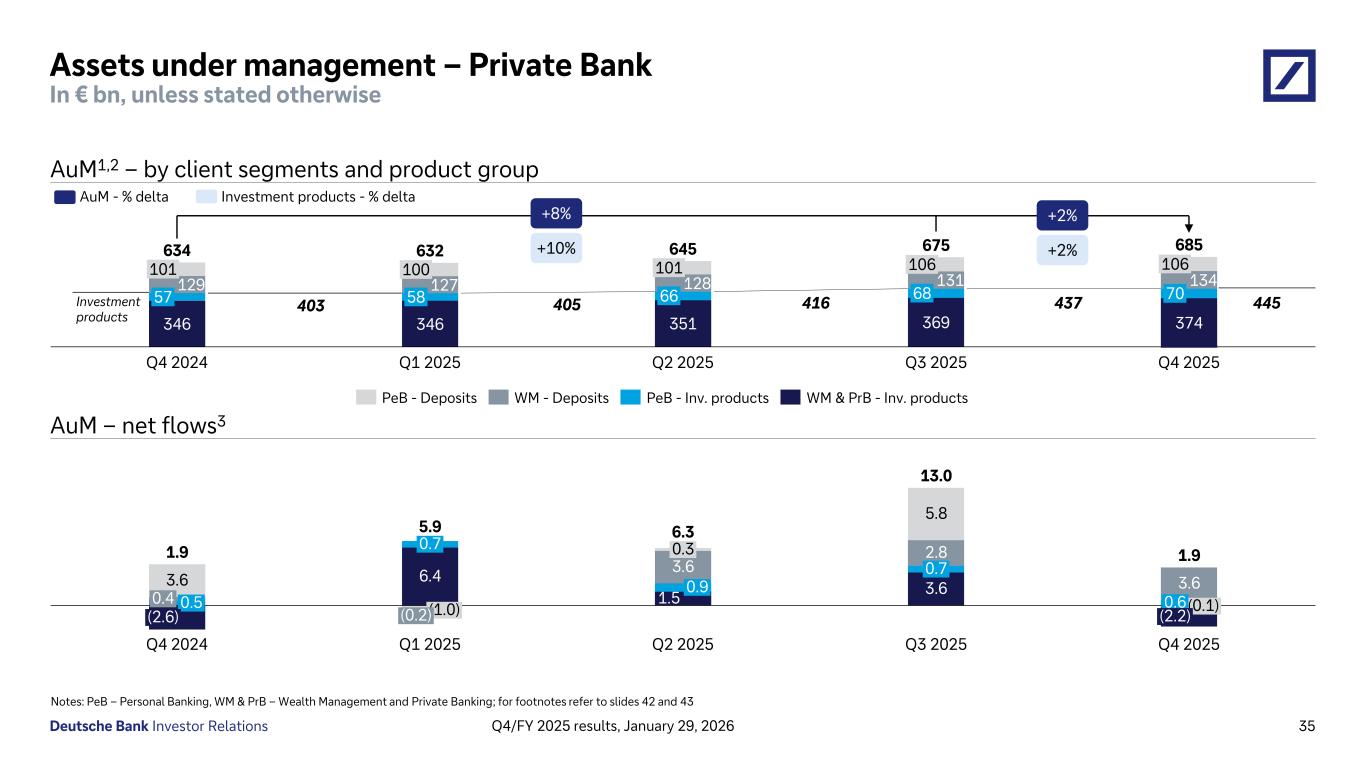 Assets under management – Private Bank
In € bn, unless stated otherwise

AuM$^{1,2}$ – by client segments and product group

AuM - % delta   Investment products - % delta

+8%
+10%
+2%
+2%

634
101
129
57
346
Investment products
403

632
100
127
58
346
405

645
101
128
66
351
416

675
106
131
68
369
437

685
106
134
70
374
445

Q4 2024   Q1 2025   Q2 2025   Q3 2025   Q4 2025

PeB - Deposits   WM - Deposits   PeB - Inv. products   WM & PrB - Inv. products

AuM – net flows$^3$

1.9
3.6
0.4
0.5
(2.6)

5.9
0.7
6.4
(0.2)
(1.0)

6.3
0.3
3.6
0.9
1.5

13.0
5.8
2.8
0.7
3.6

1.9
3.6
0.6
(0.1)
(2.2)

Q4 2024   Q1 2025   Q2 2025   Q3 2025   Q4 2025

Notes: PeB – Personal Banking, WM & PrB – Wealth Management and Private Banking; for footnotes refer to slides 42 and 43

Deutsche Bank Investor Relations   Q4/FY 2025 results, January 29, 2026   35